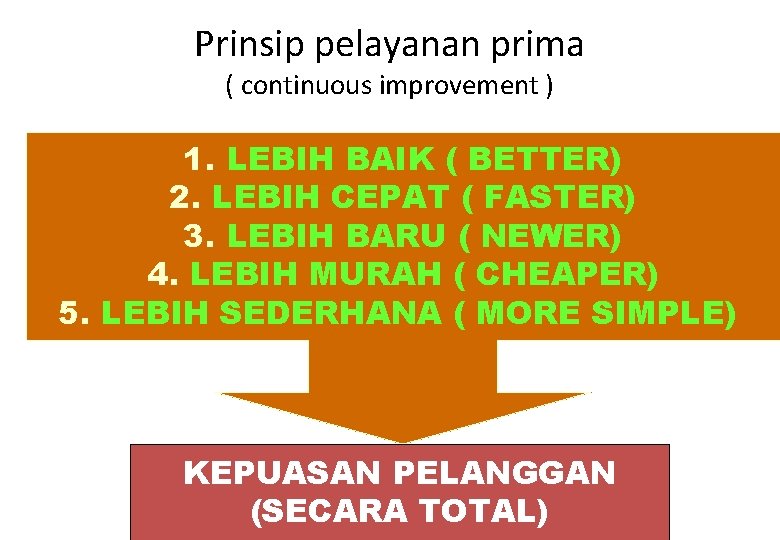 Prinsip pelayanan prima
( continuous improvement )

1. LEBIH BAIK ( BETTER)
2. LEBIH CEPAT ( FASTER)
3. LEBIH BARU ( NEWER)
4. LEBIH MURAH ( CHEAPER)
5. LEBIH SEDERHANA ( MORE SIMPLE)

KEPUASAN PELANGGAN
(SECARA TOTAL)